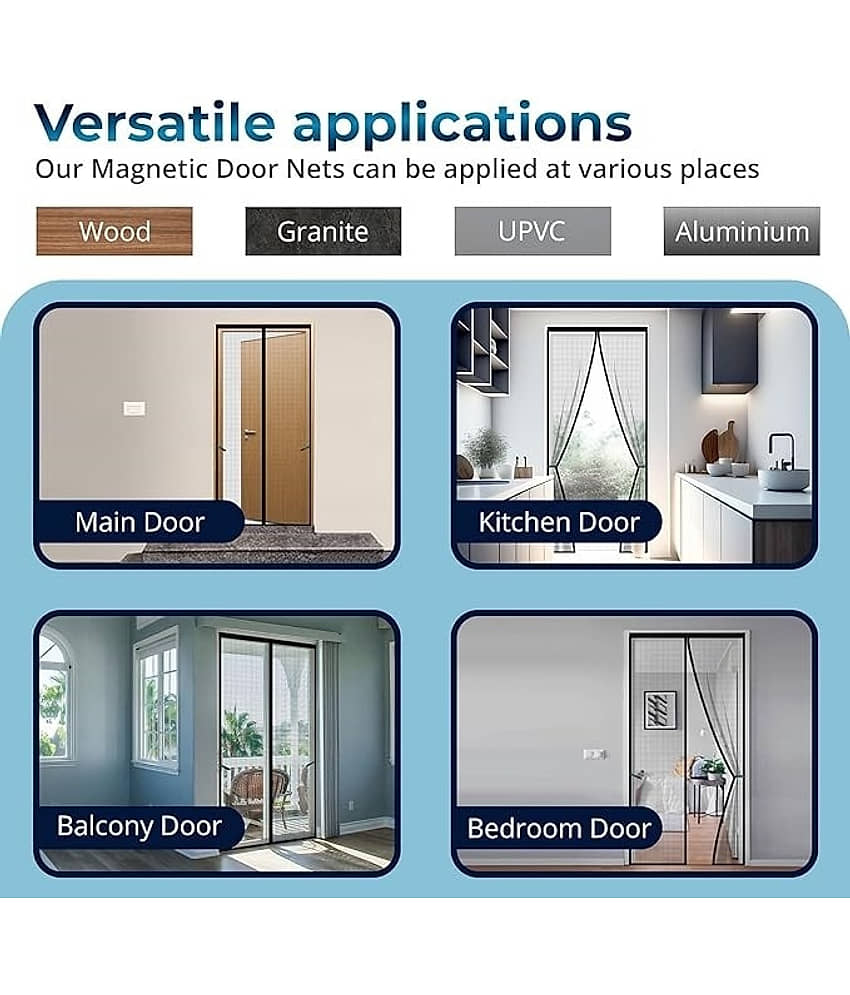 Versatile applications
Our Magnetic Door Nets can be applied at various places

Wood
Granite
UPVC
Aluminium

Main Door
Kitchen Door
Balcony Door
Bedroom Door